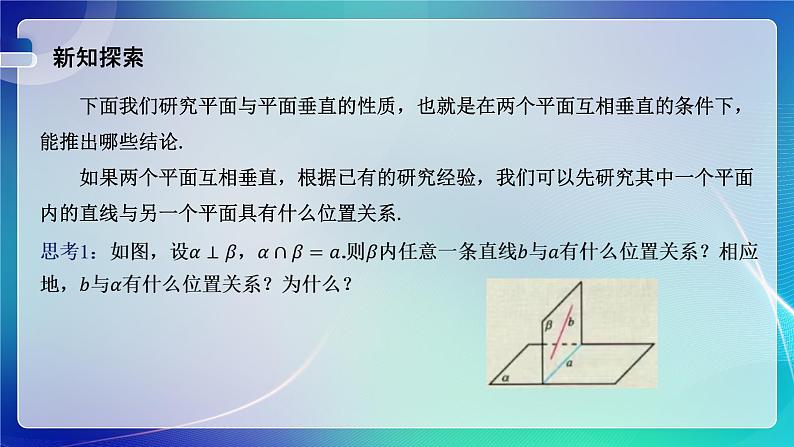 新知探索

下面我们研究平面与平面垂直的性质，也就是在两个平面互相垂直的条件下，能推出哪些结论.

如果两个平面互相垂直，根据已有的研究经验，我们可以先研究其中一个平面内的直线与另一个平面具有什么位置关系.

思考1：如图，设$\alpha \perp \beta$，$\alpha \cap \beta = a$.则$\beta$内任意一条直线$b$与$a$有什么位置关系？相应地，$b$与$\alpha$有什么位置关系？为什么？

$\beta$
$b$
$a$
$\alpha$